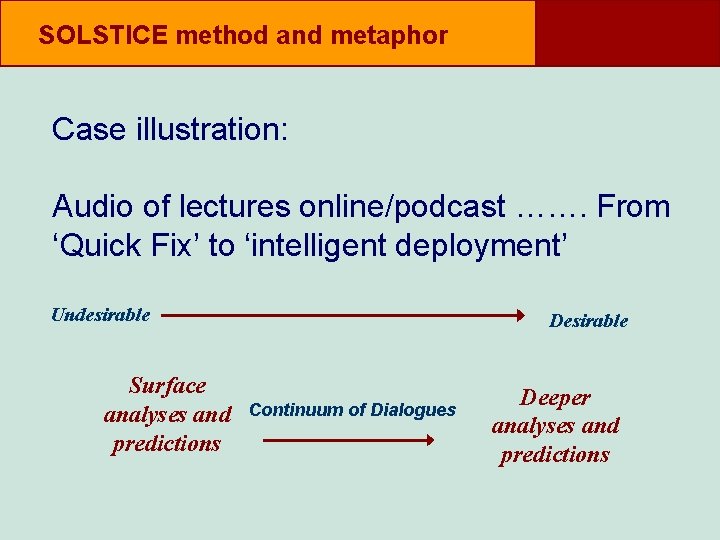 SOLSTICE method and metaphor

Case illustration:

Audio of lectures online/podcast ……. From ‘Quick Fix’ to ‘intelligent deployment’

Undesirable

Desirable

Surface analyses and predictions

Continuum of Dialogues

Deeper analyses and predictions